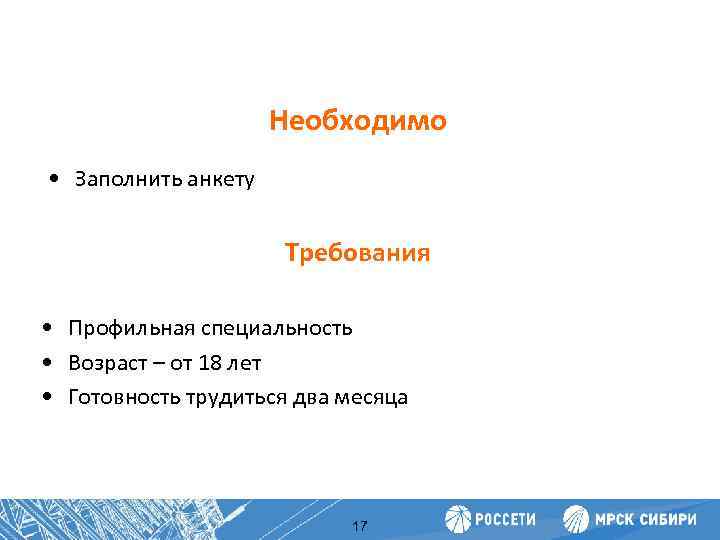 Необходимо

• Заполнить анкету

Требования

• Профильная специальность
• Возраст – от 18 лет
• Готовность трудиться два месяца

17

РОССЕТИ

МРСК СИБИРИ